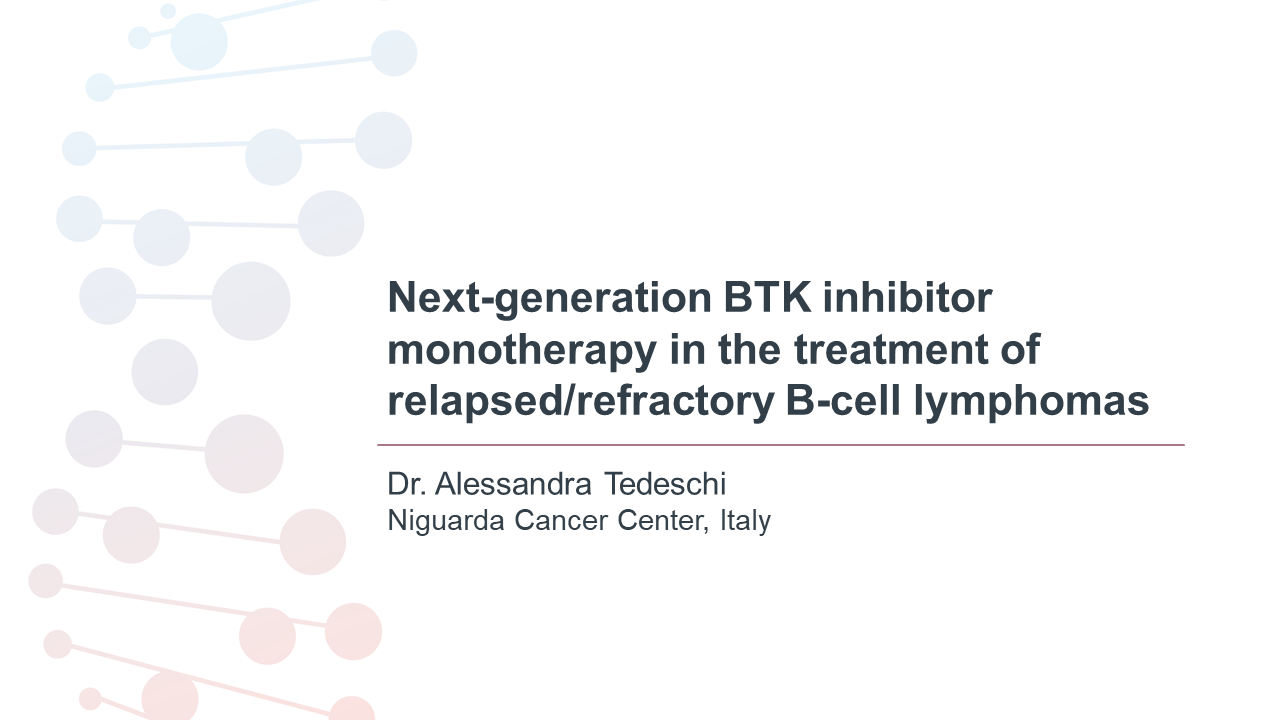 Next-generation BTK inhibitor monotherapy in the treatment of relapsed/refractory B-cell lymphomas

Dr. Alessandra Tedeschi
Niguarda Cancer Center, Italy